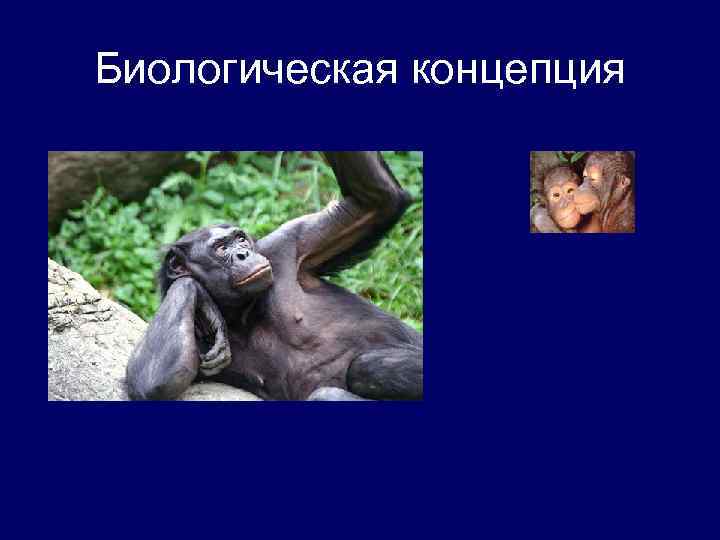 Биологическая концепция